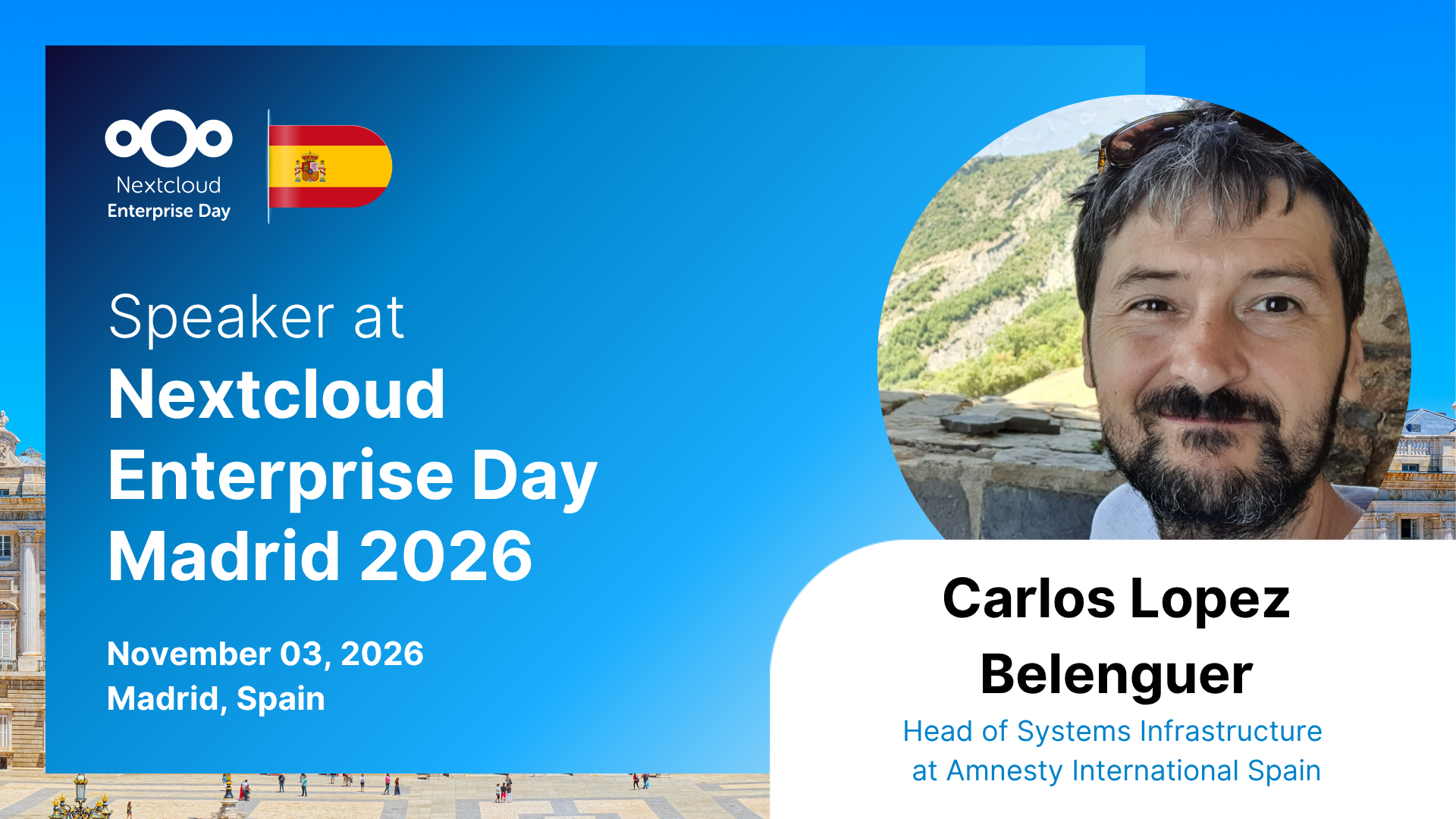 Nextcloud
Enterprise Day

Speaker at
Nextcloud
Enterprise Day
Madrid 2026

November 03, 2026
Madrid, Spain

Carlos Lopez
Belenguer

Head of Systems Infrastructure
at Amnesty International Spain